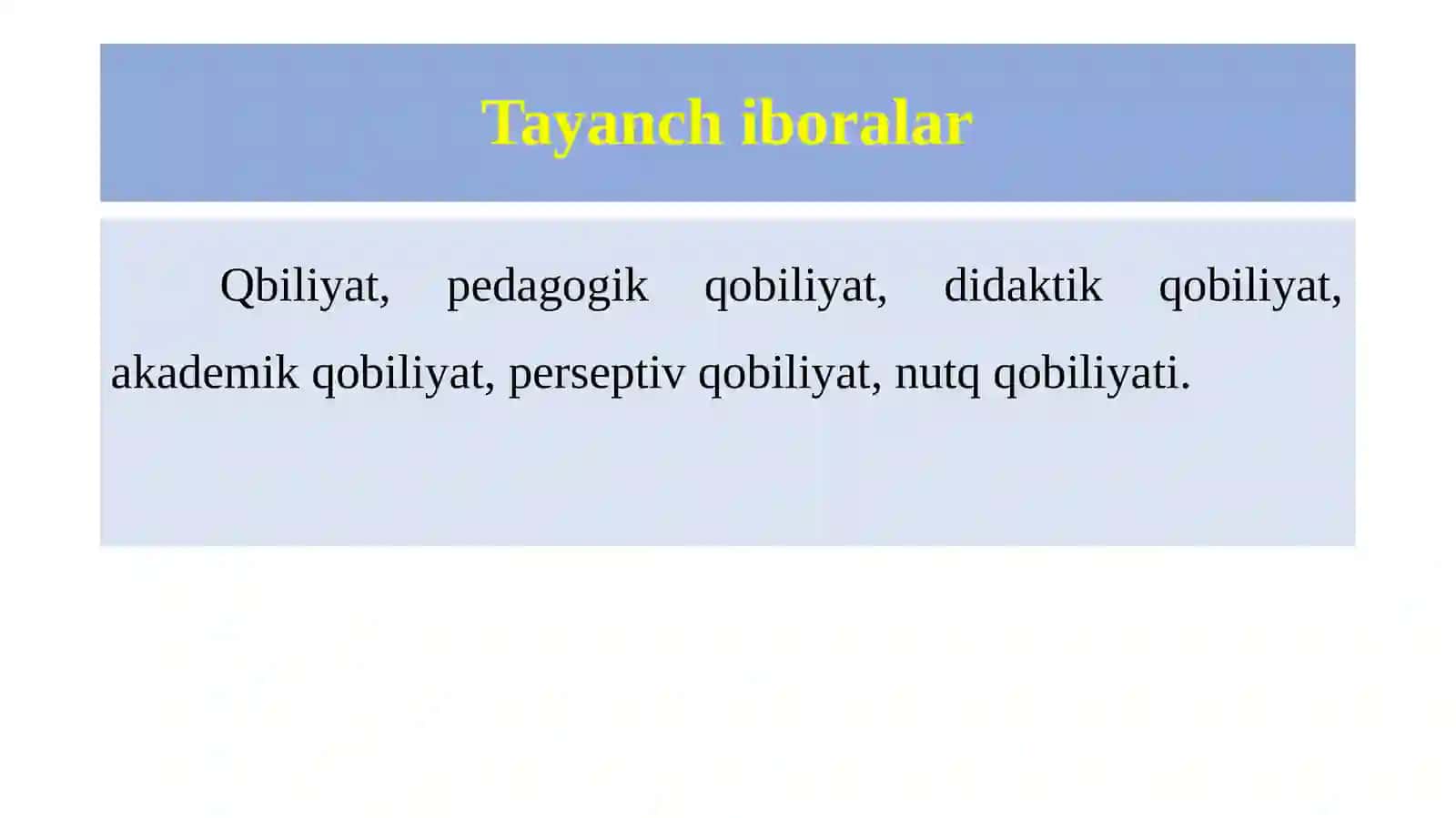 Tayanch iboralar

Qbiliyat, pedagogik qobiliyat, didaktik qobiliyat, akademik qobiliyat, perseptiv qobiliyat, nutq qobiliyati.